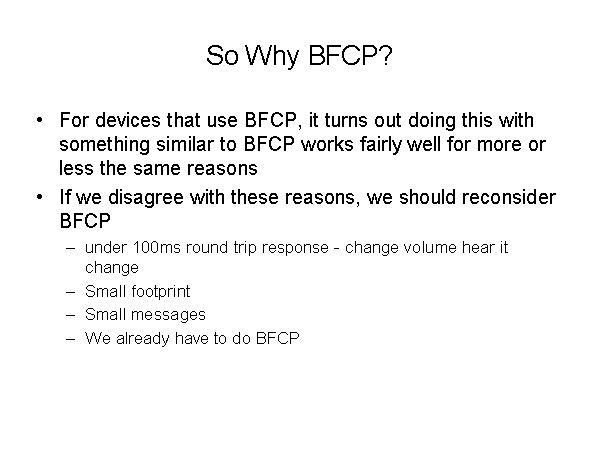 So Why BFCP?

• For devices that use BFCP, it turns out doing this with something similar to BFCP works fairly well for more or less the same reasons

• If we disagree with these reasons, we should reconsider BFCP
  – under 100ms round trip response - change volume hear it change
  – Small footprint
  – Small messages
  – We already have to do BFCP